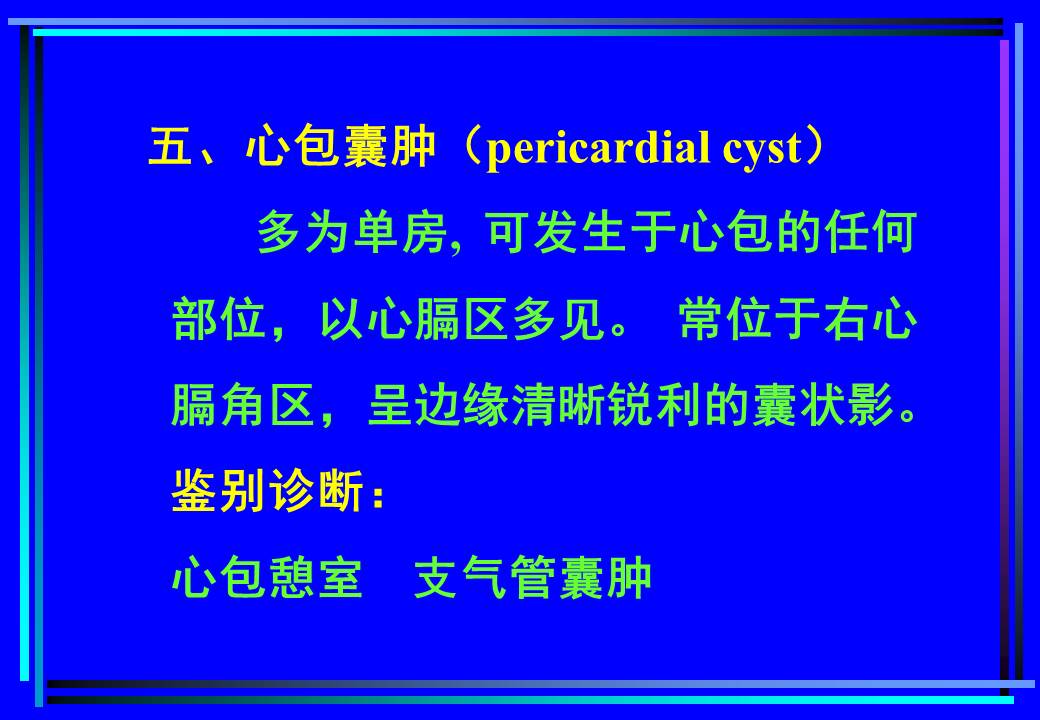 五、心包囊肿（pericardial cyst）

多为单房, 可发生于心包的任何部位，以心膈区多见。 常位于右心膈角区，呈边缘清晰锐利的囊状影。

鉴别诊断：

心包憩室　支气管囊肿